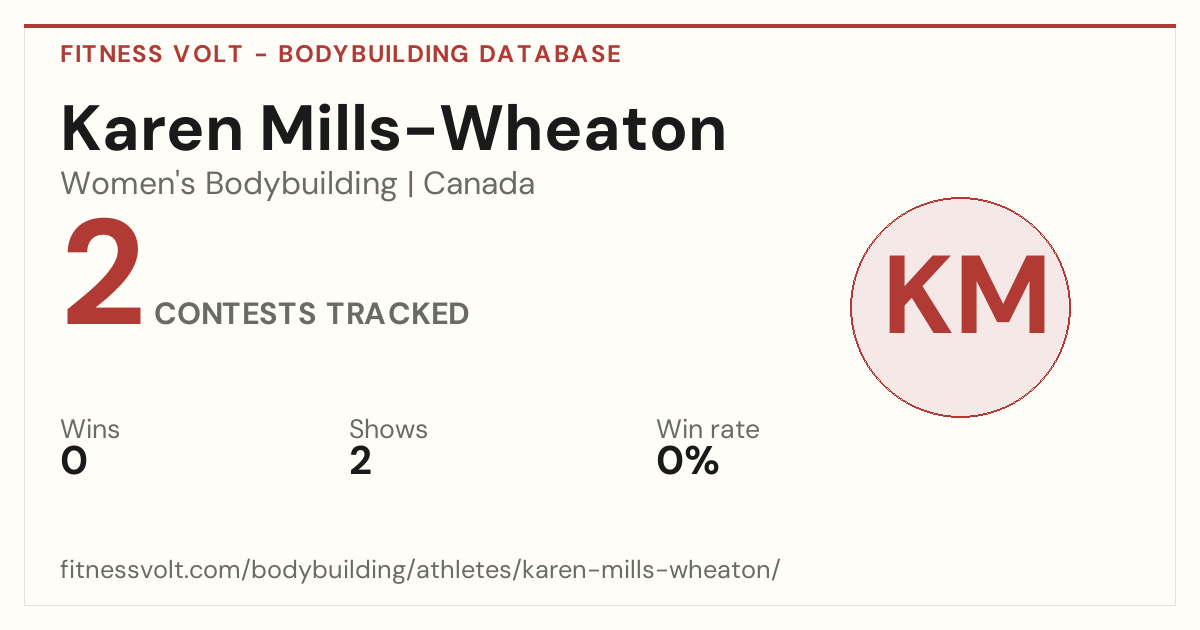 FITNESS VOLT - BODYBUILDING DATABASE

Karen Mills-Wheaton

Women's Bodybuilding | Canada

2 CONTESTS TRACKED

KM

Wins
0

Shows
2

Win rate
0%

fitnessvolt.com/bodybuilding/athletes/karen-mills-wheaton/